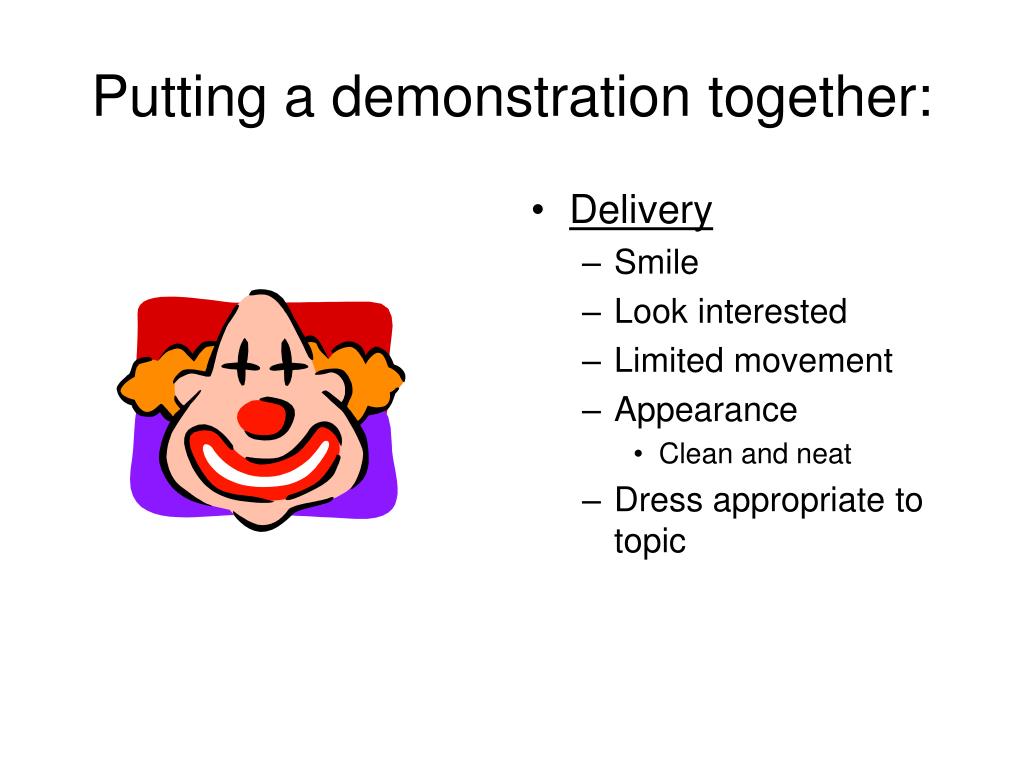 Putting a demonstration together:

• Delivery
  – Smile
  – Look interested
  – Limited movement
  – Appearance
    • Clean and neat
  – Dress appropriate to topic